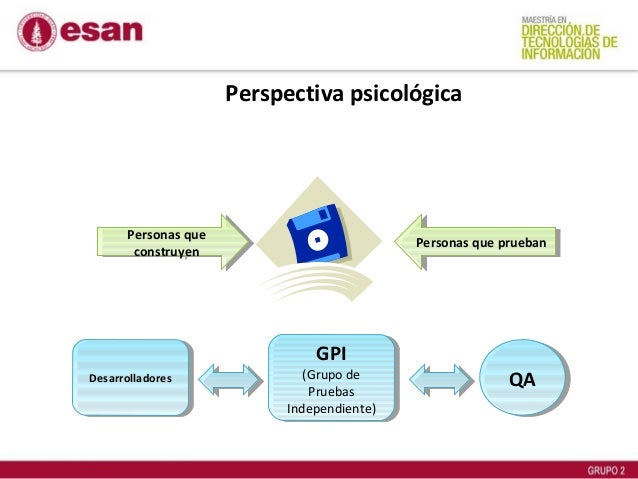 esan

MAESTRÍA EN
DIRECCIÓN DE
TECNOLOGÍAS DE
INFORMACIÓN

Perspectiva psicológica

Personas que construyen

Personas que prueban

Desarrolladores

GPI
(Grupo de Pruebas Independiente)

QA

GRUPO 2